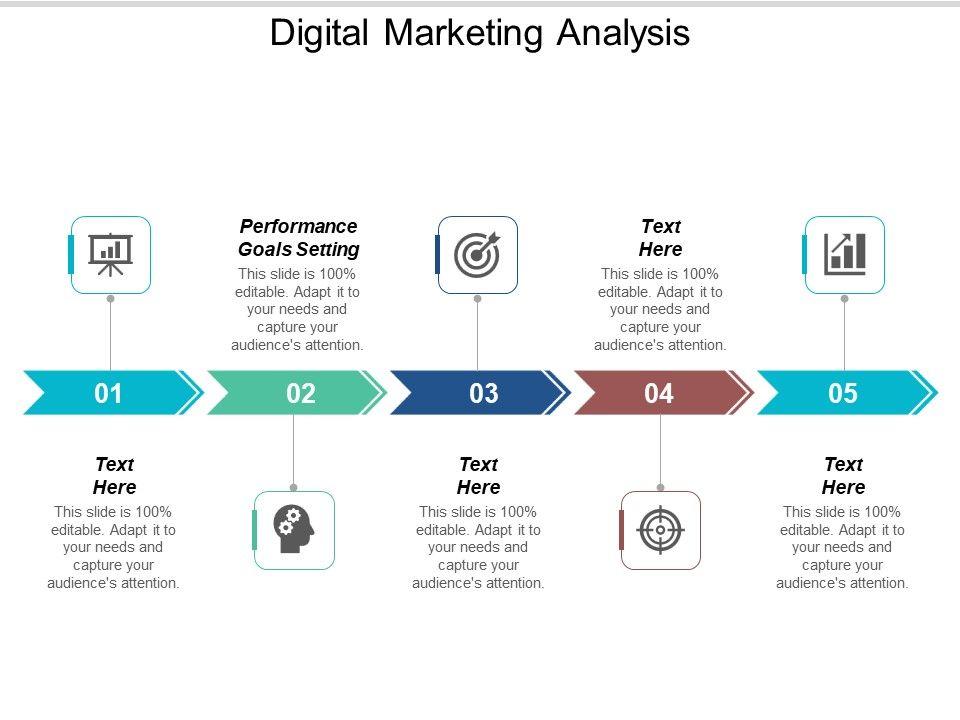 Digital Marketing Analysis

Performance Goals Setting
This slide is 100% editable. Adapt it to your needs and capture your audience's attention.

Text Here
This slide is 100% editable. Adapt it to your needs and capture your audience's attention.

01

02

03

04

05

Text Here
This slide is 100% editable. Adapt it to your needs and capture your audience's attention.

Text Here
This slide is 100% editable. Adapt it to your needs and capture your audience's attention.

Text Here
This slide is 100% editable. Adapt it to your needs and capture your audience's attention.